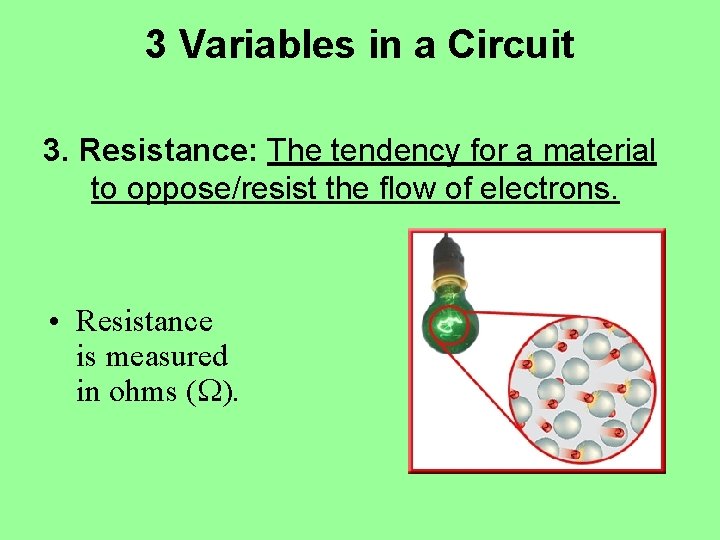 3 Variables in a Circuit

3. Resistance: The tendency for a material to oppose/resist the flow of electrons.

• Resistance is measured in ohms ($\Omega$).